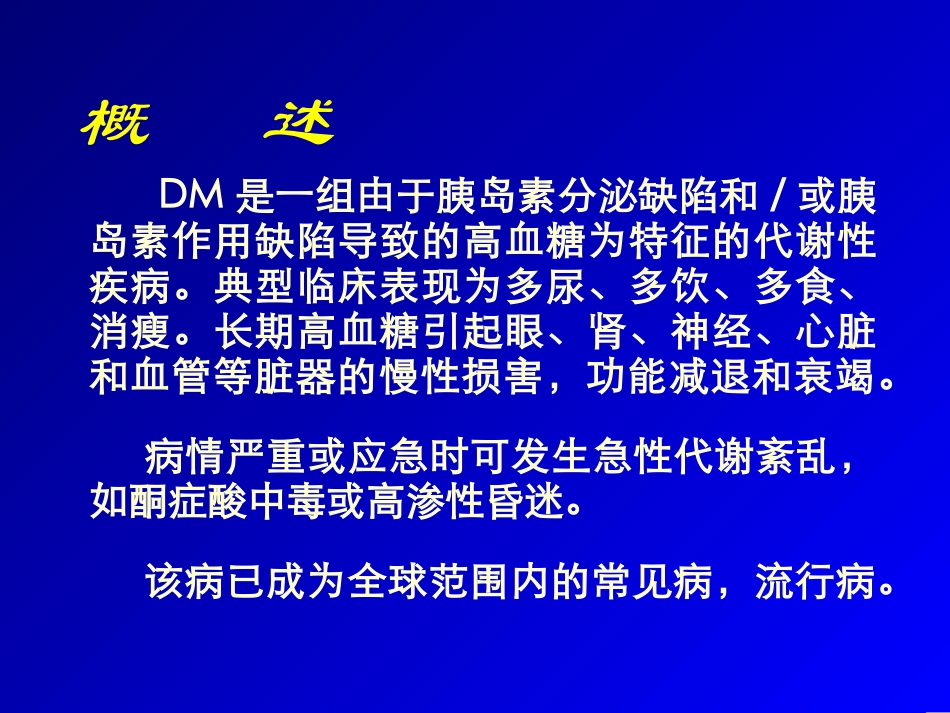 概　　述

DM 是一组由于胰岛素分泌缺陷和 / 或胰岛素作用缺陷导致的高血糖为特征的代谢性疾病。典型临床表现为多尿、多饮、多食、消瘦。长期高血糖引起眼、肾、神经、心脏和血管等脏器的慢性损害，功能减退和衰竭。

病情严重或应急时可发生急性代谢紊乱，如酮症酸中毒或高渗性昏迷。

该病已成为全球范围内的常见病，流行病。